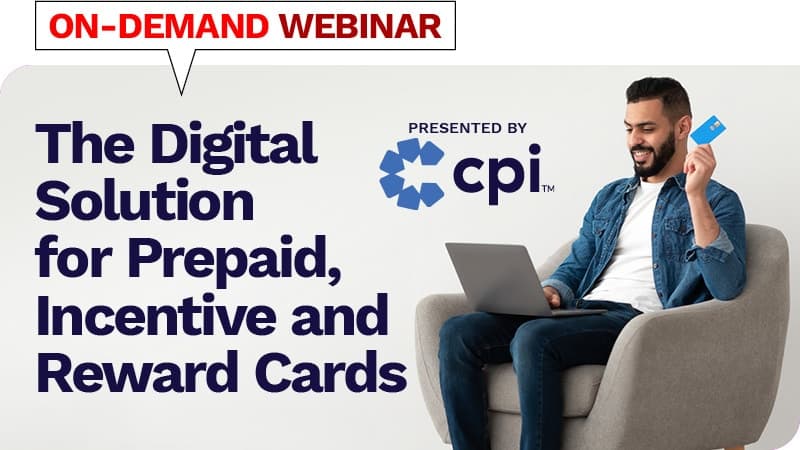 ON-DEMAND WEBINAR

The Digital Solution for Prepaid, Incentive and Reward Cards

PRESENTED BY

cpi™